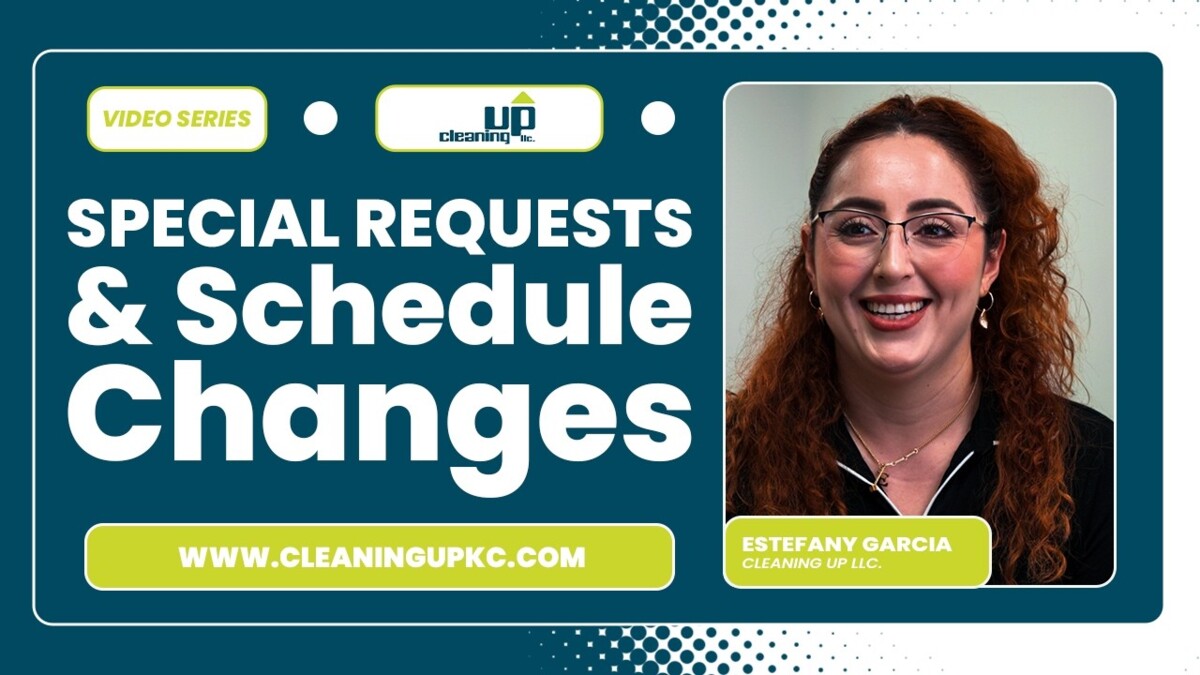 VIDEO SERIES

cleaning UP llc.

SPECIAL REQUESTS & Schedule Changes

WWW.CLEANINGUPKC.COM

ESTEFANY GARCIA
CLEANING UP LLC.